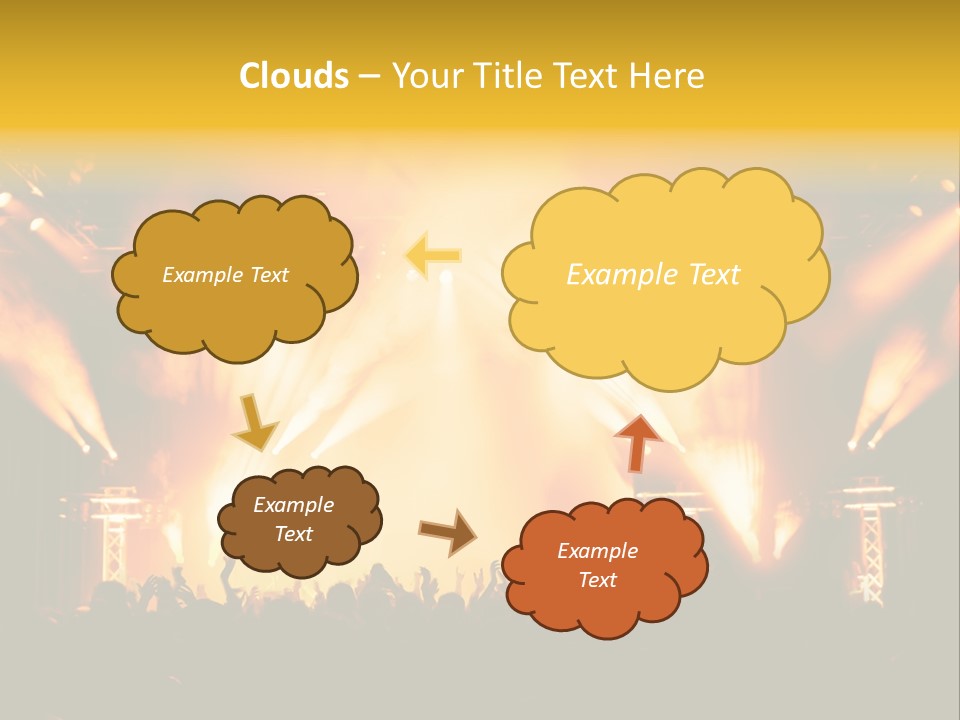 Clouds – Your Title Text Here

Example Text

Example Text

Example Text

Example Text